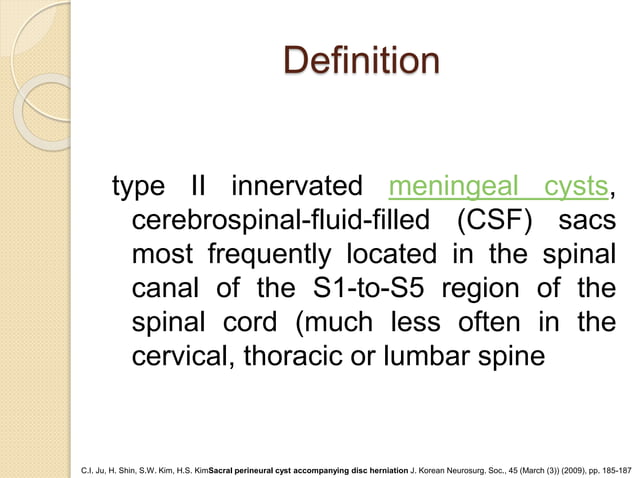 Definition

type II innervated meningeal cysts, cerebrospinal-fluid-filled (CSF) sacs most frequently located in the spinal canal of the S1-to-S5 region of the spinal cord (much less often in the cervical, thoracic or lumbar spine

C.I. Ju, H. Shin, S.W. Kim, H.S. KimSacral perineural cyst accompanying disc herniation J. Korean Neurosurg. Soc., 45 (March (3)) (2009), pp. 185-187